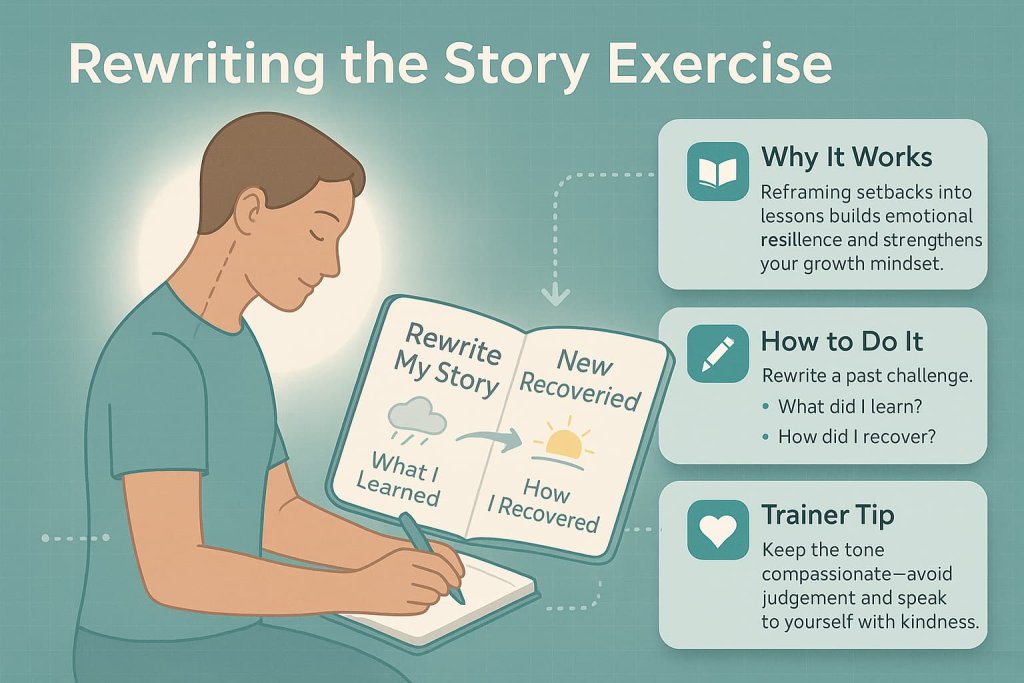 Rewriting the Story Exercise

Rewrite My Story

What I Learned

New Recoveried

How I Recovered

Why It Works

Reframing setbacks into lessons builds emotional resilience and strengthens your growth mindset.

How to Do It

Rewrite a past challenge.

• What did I learn?

• How did I recover?

Trainer Tip

Keep the tone compassionate—avoid judgement and speak to yourself with kindness.